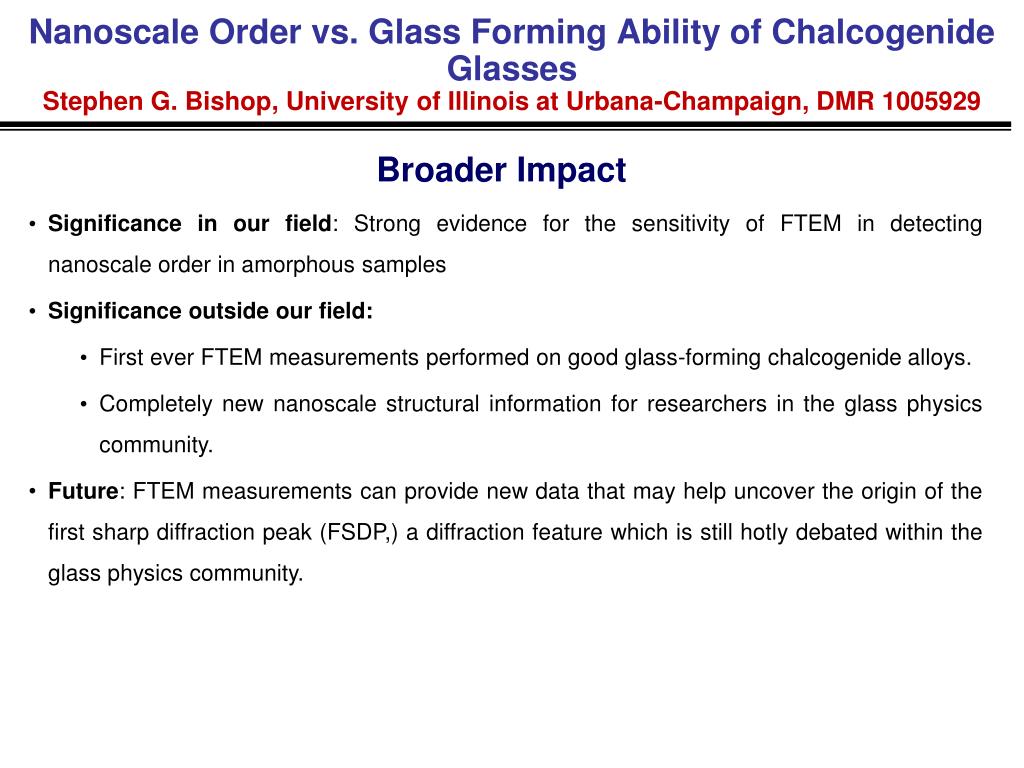 Nanoscale Order vs. Glass Forming Ability of Chalcogenide Glasses
Stephen G. Bishop, University of Illinois at Urbana-Champaign, DMR 1005929

Broader Impact

• Significance in our field: Strong evidence for the sensitivity of FTEM in detecting nanoscale order in amorphous samples

• Significance outside our field:

• First ever FTEM measurements performed on good glass-forming chalcogenide alloys.

• Completely new nanoscale structural information for researchers in the glass physics community.

• Future: FTEM measurements can provide new data that may help uncover the origin of the first sharp diffraction peak (FSDP,) a diffraction feature which is still hotly debated within the glass physics community.